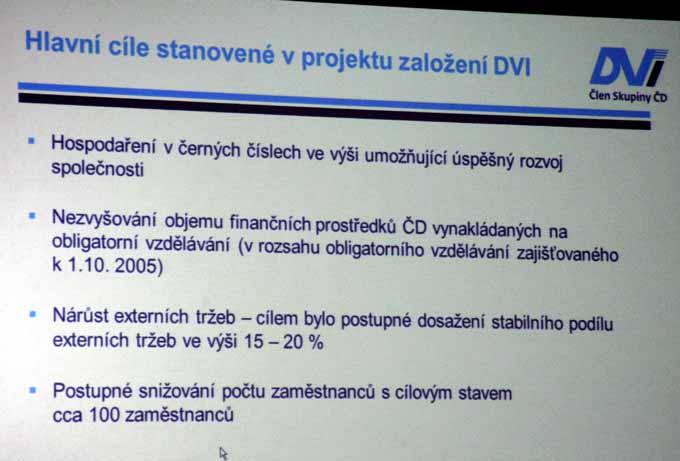 Hlavní cíle stanovené v projektu založení DVI

DVI
Člen Skupiny ČD

▪ Hospodaření v černých číslech ve výši umožňující úspěšný rozvoj společnosti

▪ Nezvyšování objemu finančních prostředků ČD vynakládaných na obligatorní vzdělávání (v rozsahu obligatorního vzdělávání zajišťovaného k 1.10. 2005)

▪ Nárůst externích tržeb – cílem bylo postupné dosažení stabilního podílu externích tržeb ve výši 15 – 20 %

▪ Postupné snižování počtu zaměstnanců s cílovým stavem cca 100 zaměstnanců